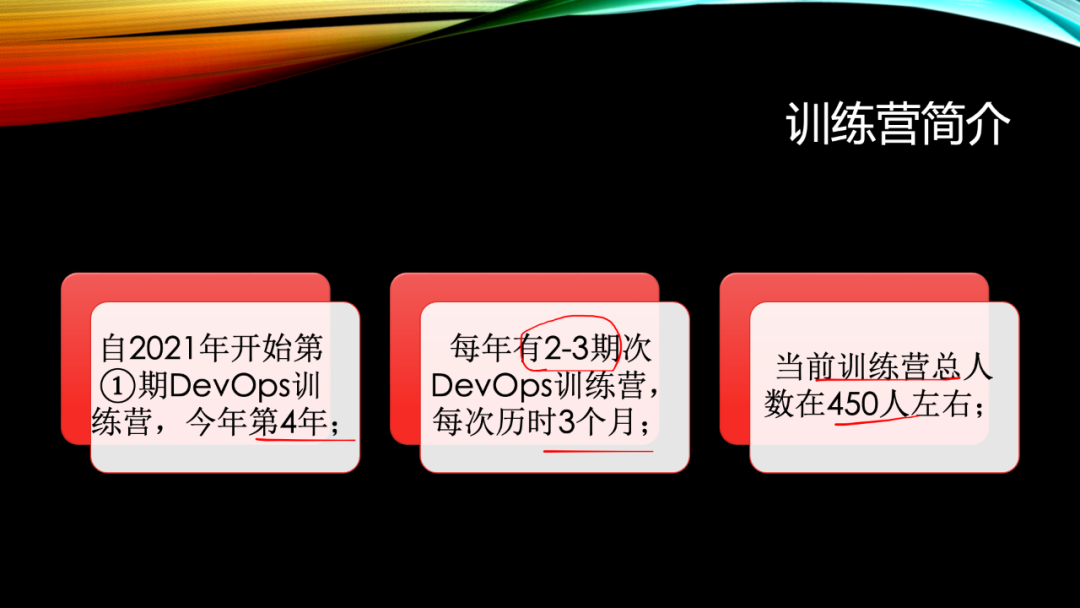 训练营简介

自2021年开始第①期DevOps训练营，今年第4年；

每年有2-3期次DevOps训练营，每次历时3个月；

当前训练营总人数在450人左右；